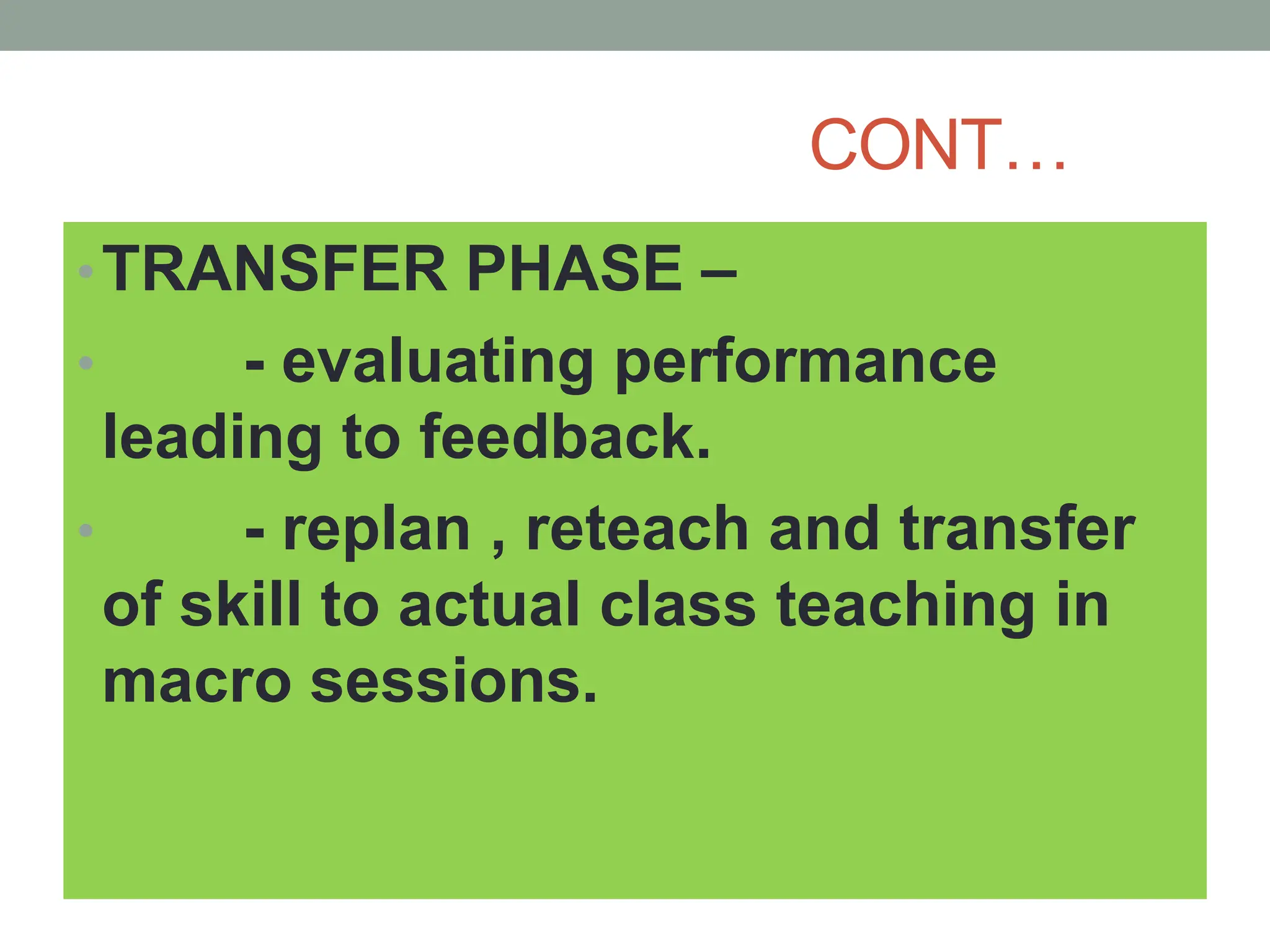 CONT…

• TRANSFER PHASE –

• - evaluating performance leading to feedback.

• - replan , reteach and transfer of skill to actual class teaching in macro sessions.